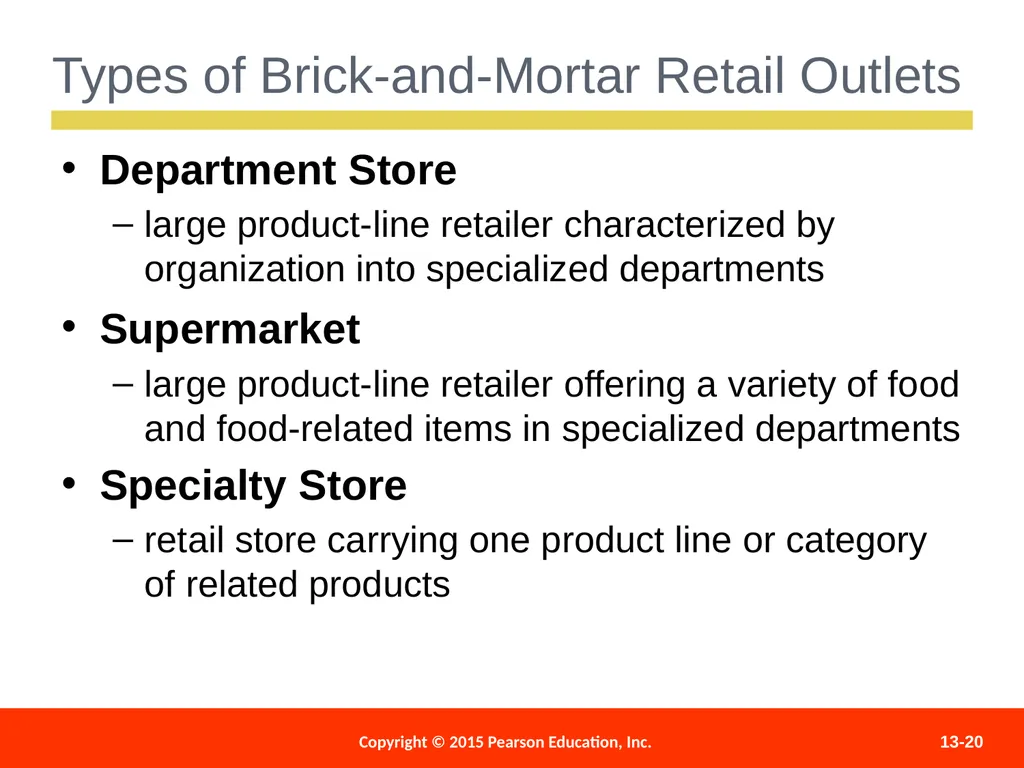 Types of Brick-and-Mortar Retail Outlets

• Department Store
– large product-line retailer characterized by organization into specialized departments

• Supermarket
– large product-line retailer offering a variety of food and food-related items in specialized departments

• Specialty Store
– retail store carrying one product line or category of related products

Copyright © 2015 Pearson Education, Inc.

13-20